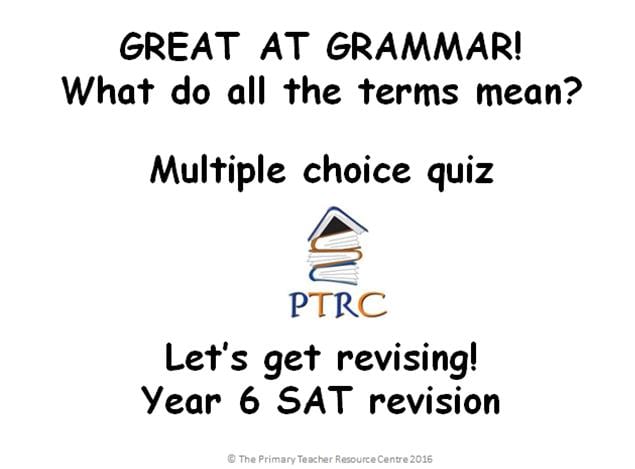 GREAT AT GRAMMAR!
What do all the terms mean?

Multiple choice quiz

PTRC

Let's get revising!
Year 6 SAT revision

© The Primary Teacher Resource Centre 2016